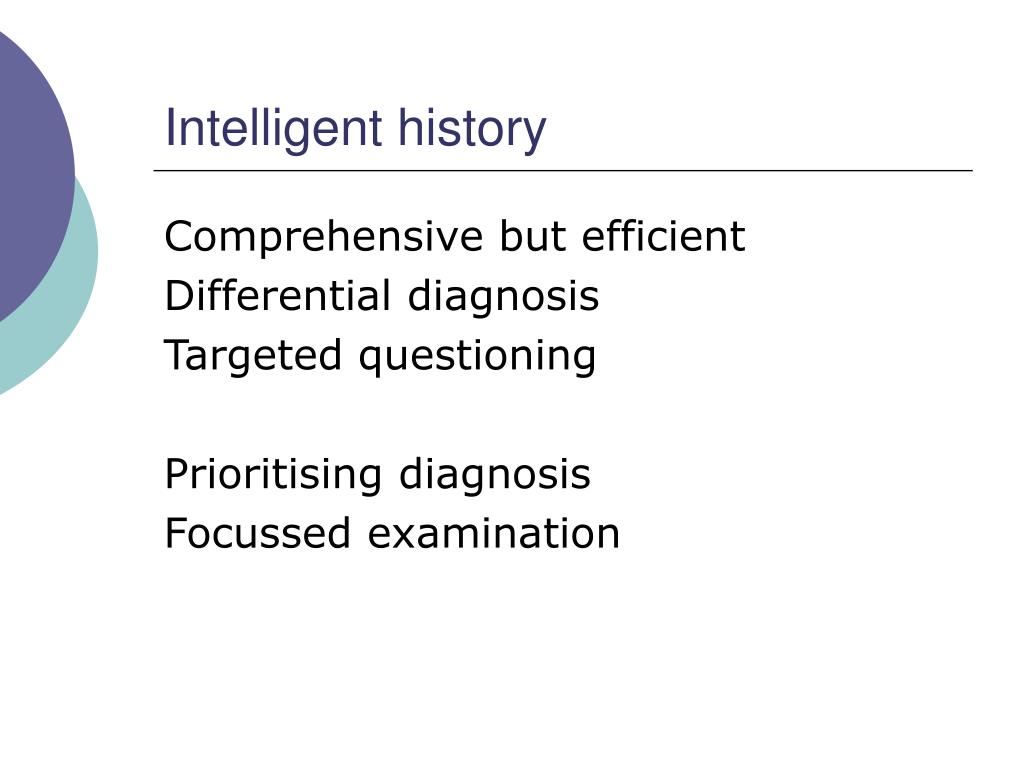 Intelligent history

Comprehensive but efficient
Differential diagnosis
Targeted questioning

Prioritising diagnosis
Focussed examination